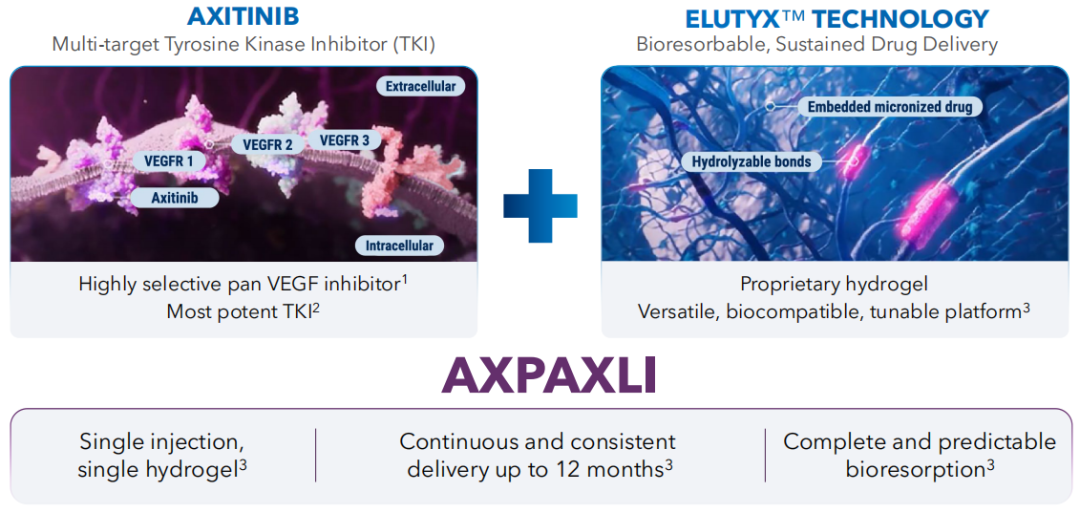 AXITINIB
Multi-target Tyrosine Kinase Inhibitor (TKI)

Extracellular
VEGFR 1
VEGFR 2
VEGFR 3
Axitinib
Intracellular

Highly selective pan VEGF inhibitor$^1$
Most potent TKI$^2$

ELUTYX™ TECHNOLOGY
Bioresorbable, Sustained Drug Delivery

Embedded micronized drug
Hydrolyzable bonds

Proprietary hydrogel
Versatile, biocompatible, tunable platform$^3$

AXPAXLI

Single injection, single hydrogel$^3$

Continuous and consistent delivery up to 12 months$^3$

Complete and predictable bioresorption$^3$